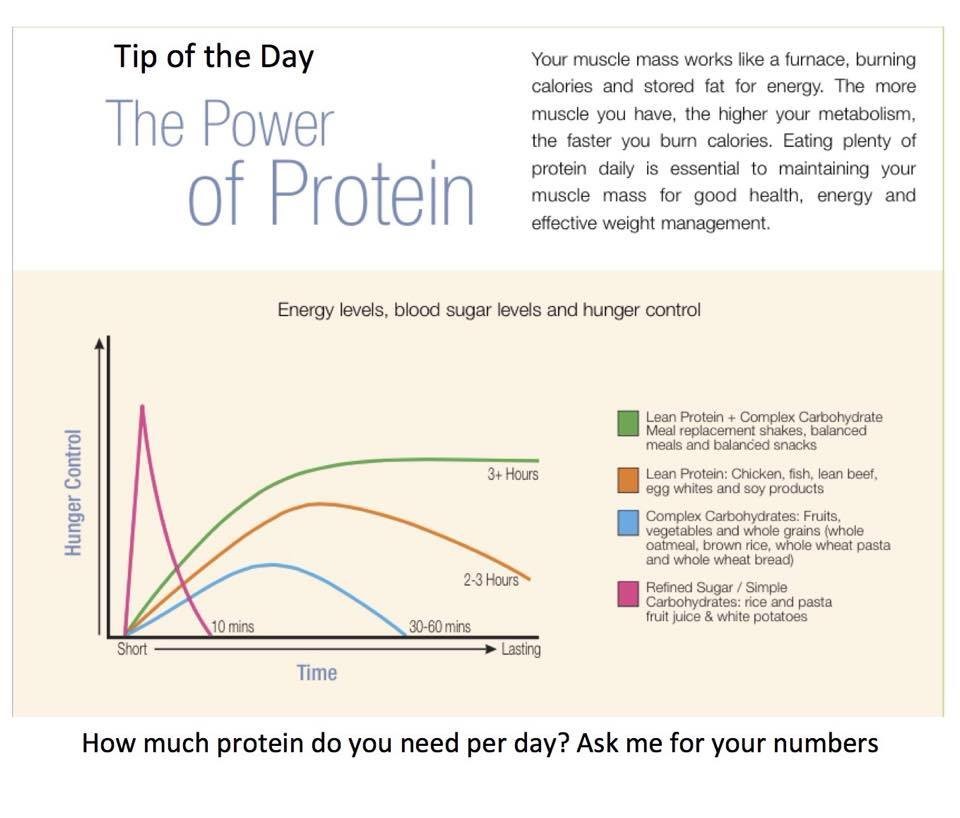 Tip of the Day

The Power of Protein

Your muscle mass works like a furnace, burning calories and stored fat for energy. The more muscle you have, the higher your metabolism, the faster you burn calories. Eating plenty of protein daily is essential to maintaining your muscle mass for good health, energy and effective weight management.

Energy levels, blood sugar levels and hunger control

Hunger Control

3+ Hours

2-3 Hours

10 mins

30-60 mins

Short

Lasting

Time

Lean Protein + Complex Carbohydrate Meal replacement shakes, balanced meals and balanced snacks

Lean Protein: Chicken, fish, lean beef, egg whites and soy products

Complex Carbohydrates: Fruits, vegetables and whole grains (whole oatmeal, brown rice, whole wheat pasta and whole wheat bread)

Refined Sugar / Simple Carbohydrates: rice and pasta fruit juice & white potatoes

How much protein do you need per day? Ask me for your numbers